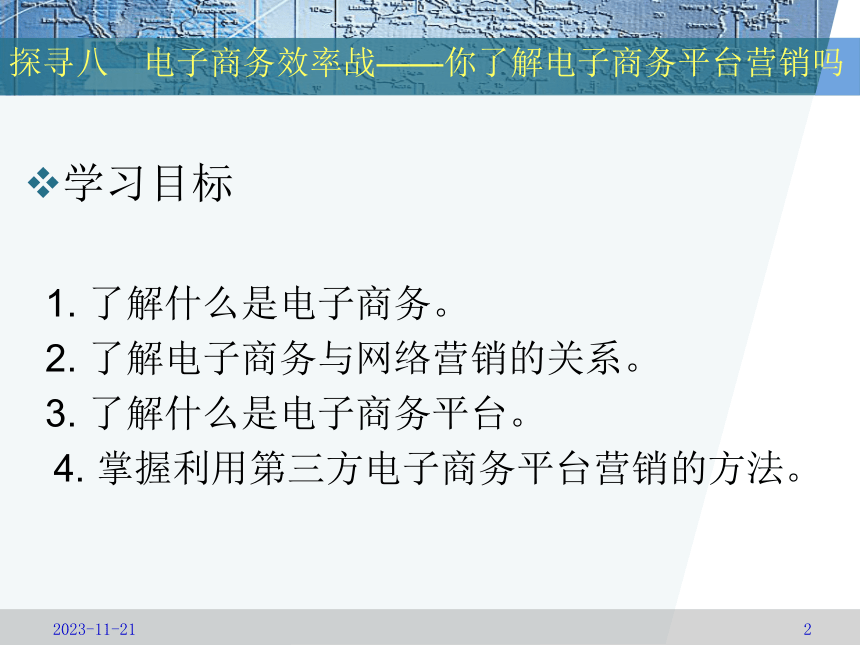 探寻八 电子商务效率战——你了解电子商务平台营销吗

❖学习目标

1. 了解什么是电子商务。
2. 了解电子商务与网络营销的关系。
3. 了解什么是电子商务平台。
4. 掌握利用第三方电子商务平台营销的方法。

2023-11-21

2